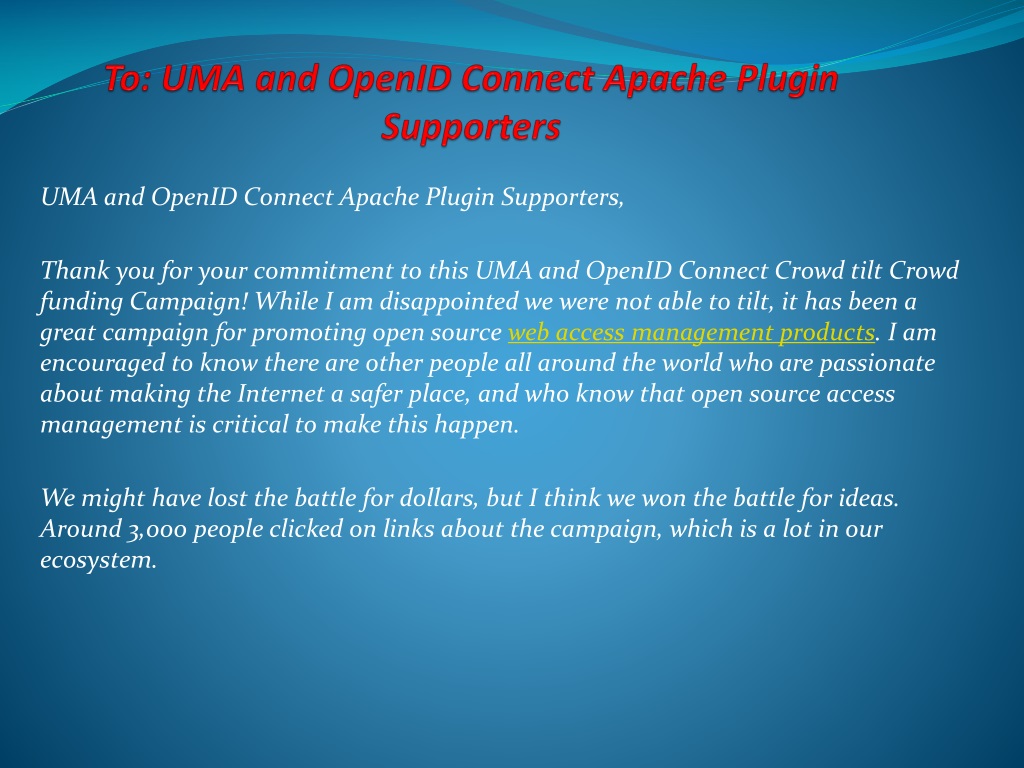 To: UMA and OpenID Connect Apache Plugin Supporters

UMA and OpenID Connect Apache Plugin Supporters,

Thank you for your commitment to this UMA and OpenID Connect Crowd tilt Crowd funding Campaign! While I am disappointed we were not able to tilt, it has been a great campaign for promoting open source web access management products. I am encouraged to know there are other people all around the world who are passionate about making the Internet a safer place, and who know that open source access management is critical to make this happen.

We might have lost the battle for dollars, but I think we won the battle for ideas. Around 3,000 people clicked on links about the campaign, which is a lot in our ecosystem.